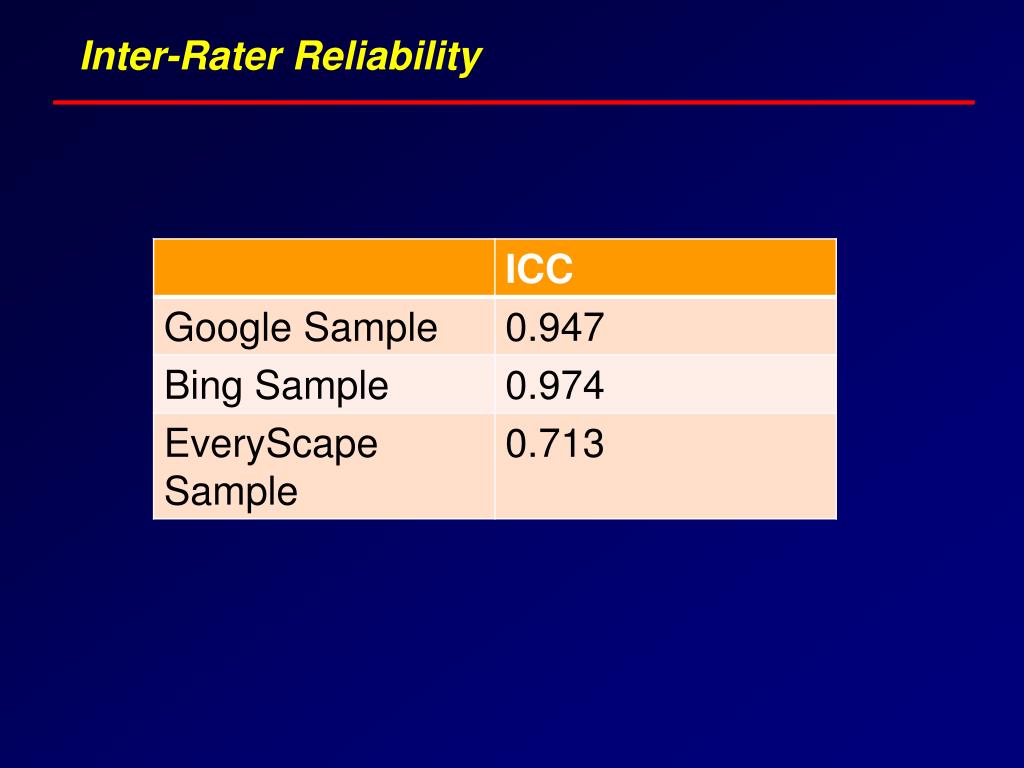 Inter-Rater Reliability

| | ICC |
|---|---|
| Google Sample | 0.947 |
| Bing Sample | 0.974 |
| EveryScape Sample | 0.713 |